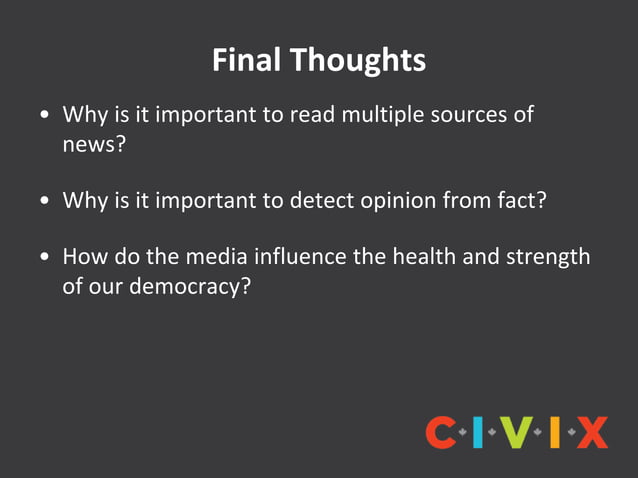 Final Thoughts

• Why is it important to read multiple sources of news?

• Why is it important to detect opinion from fact?

• How do the media influence the health and strength of our democracy?

CIVIX